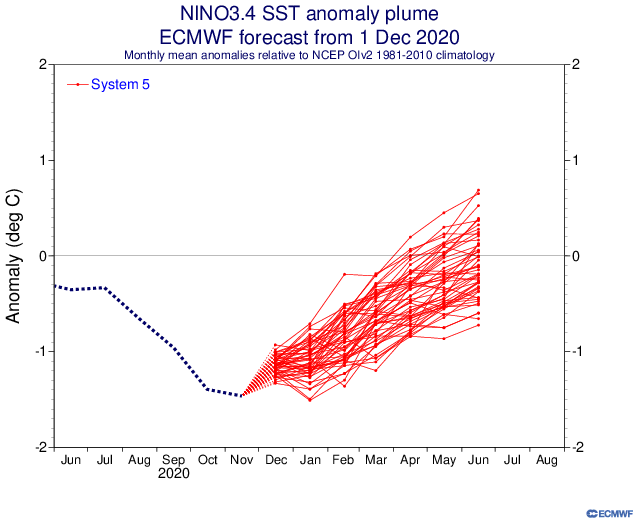 NINO3.4 SST anomaly plume
ECMWF forecast from 1 Dec 2020
Monthly mean anomalies relative to NCEP OIv2 1981-2010 climatology

System 5

Anomaly (deg C)

2
1
0
-1
-2

2
1
0
-1
-2

Jun Jul Aug Sep Oct Nov Dec Jan Feb Mar Apr May Jun Jul Aug
2020

ECMWF